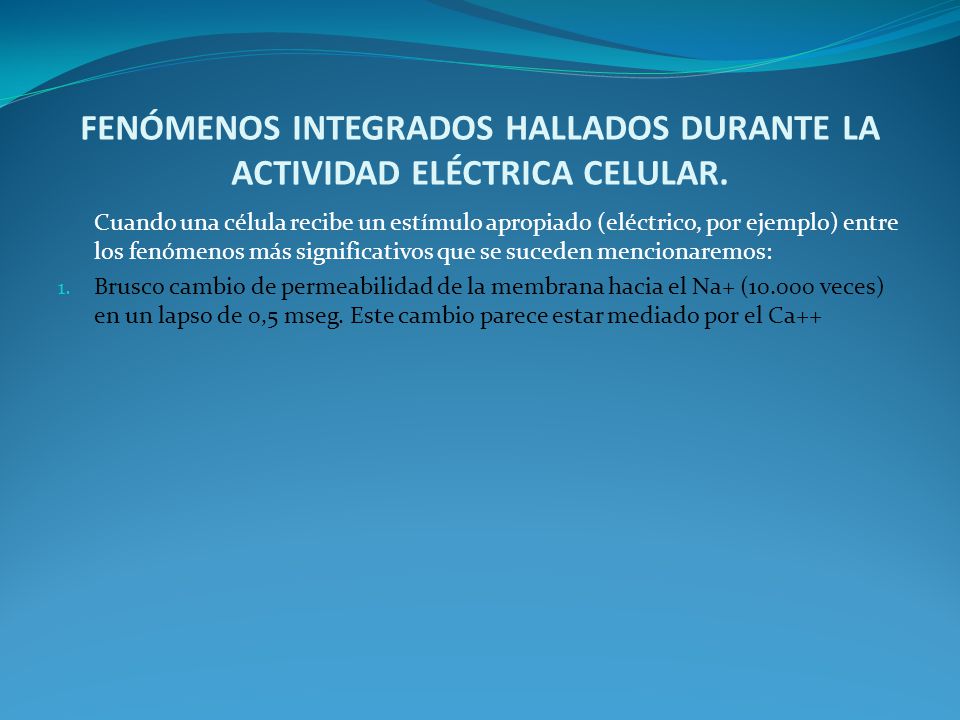 FENÓMENOS INTEGRADOS HALLADOS DURANTE LA ACTIVIDAD ELÉCTRICA CELULAR.

Cuando una célula recibe un estímulo apropiado (eléctrico, por ejemplo) entre los fenómenos más significativos que se suceden mencionaremos:

1. Brusco cambio de permeabilidad de la membrana hacia el Na+ (10.000 veces) en un lapso de 0,5 mseg. Este cambio parece estar mediado por el Ca++